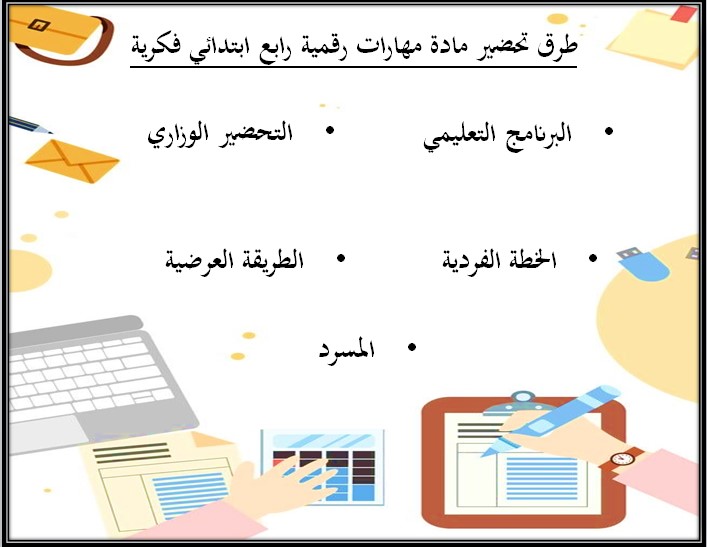 طرق تحضير مادة مهارات رقمية رابع ابتدائي فكرية

• البرنامج التعليمي
• التحضير الوزاري

• الخطة الفردية
• الطريقة العرضية

• المسرد